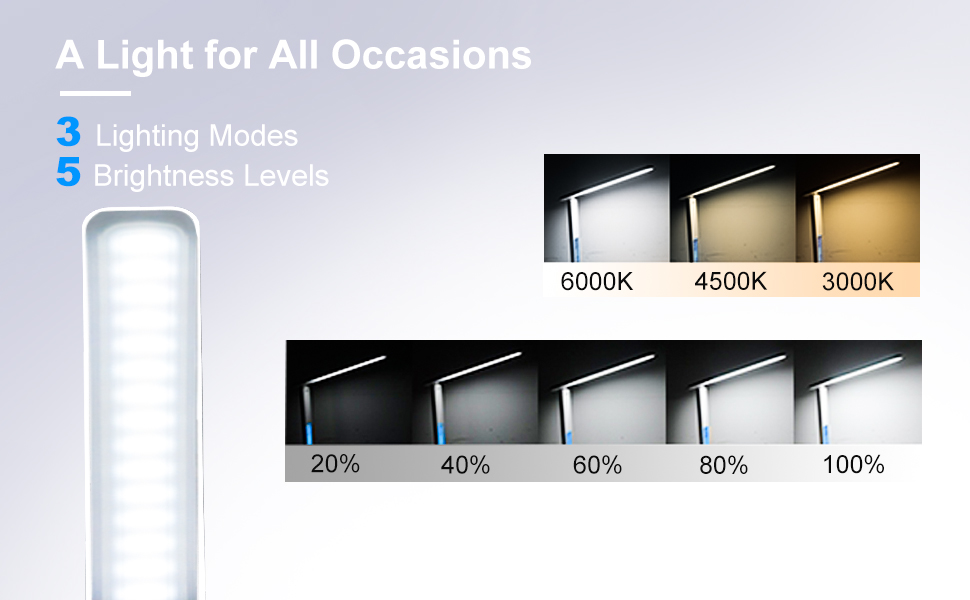 A Light for All Occasions

3 Lighting Modes
5 Brightness Levels

6000K 4500K 3000K

20% 40% 60% 80% 100%